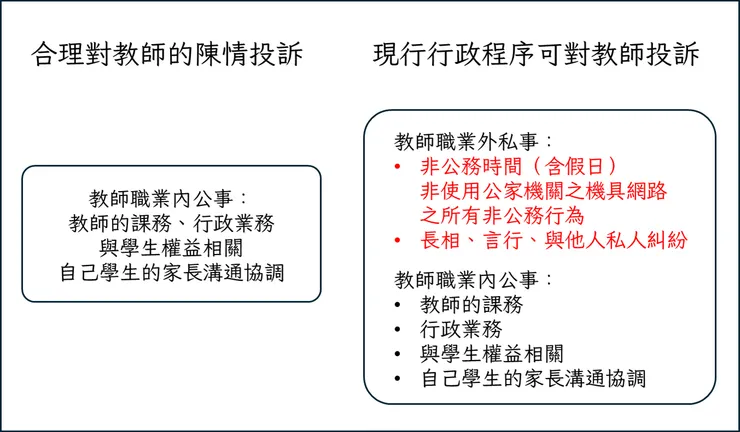 合理對教師的陳情投訴

教師職業內公事：
教師的課務、行政業務
與學生權益相關
自己學生的家長溝通協調

現行行政程序可對教師投訴

教師職業外私事：
• 非公務時間（含假日）
非使用公家機關之機具網路
之所有非公務行為
• 長相、言行、與他人私人糾紛

教師職業內公事：
• 教師的課務
• 行政業務
• 與學生權益相關
• 自己學生的家長溝通協調